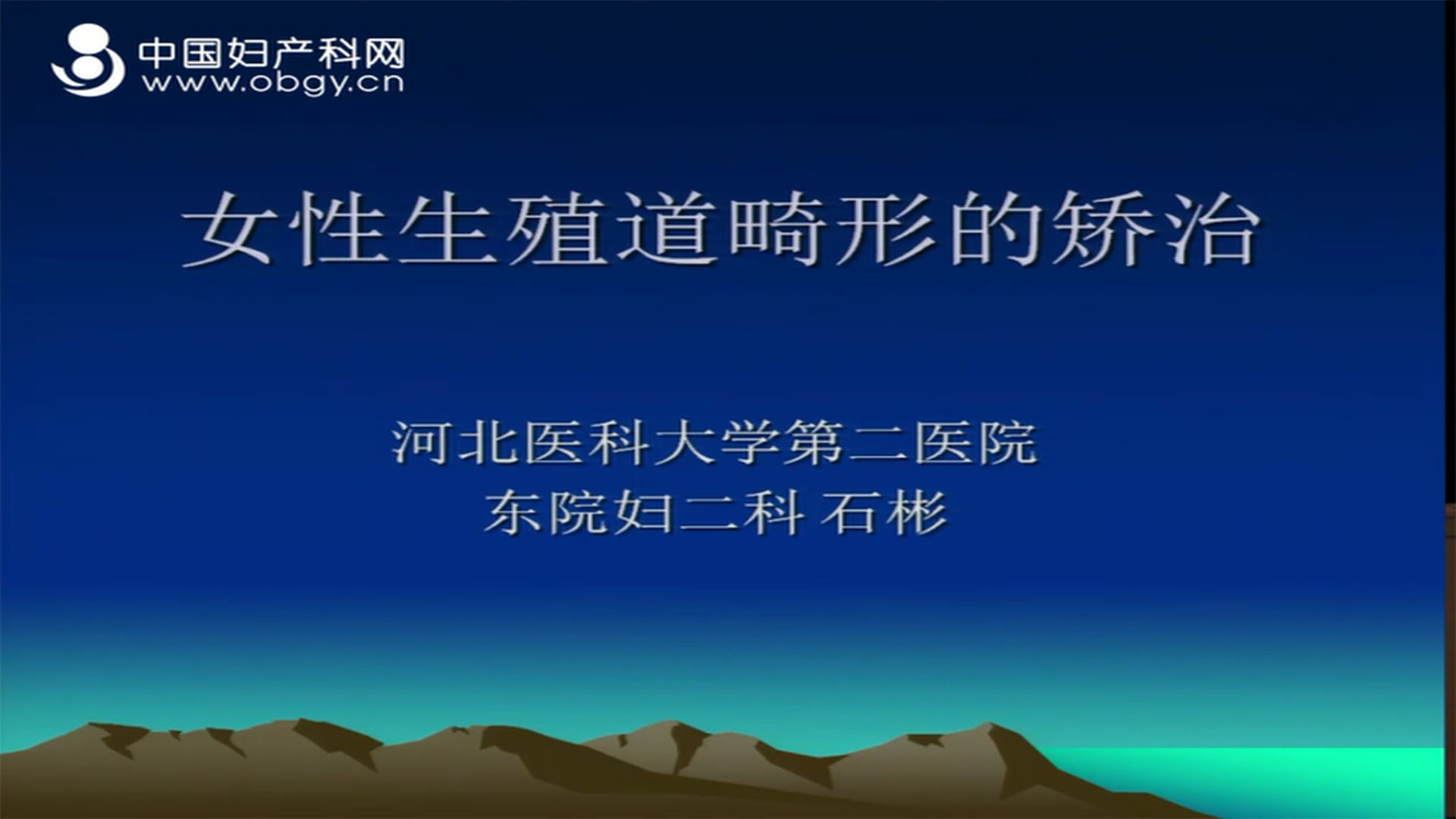 中国妇产科网
www.obgy.cn

女性生殖道畸形的矫治

河北医科大学第二医院
东院妇二科 石彬